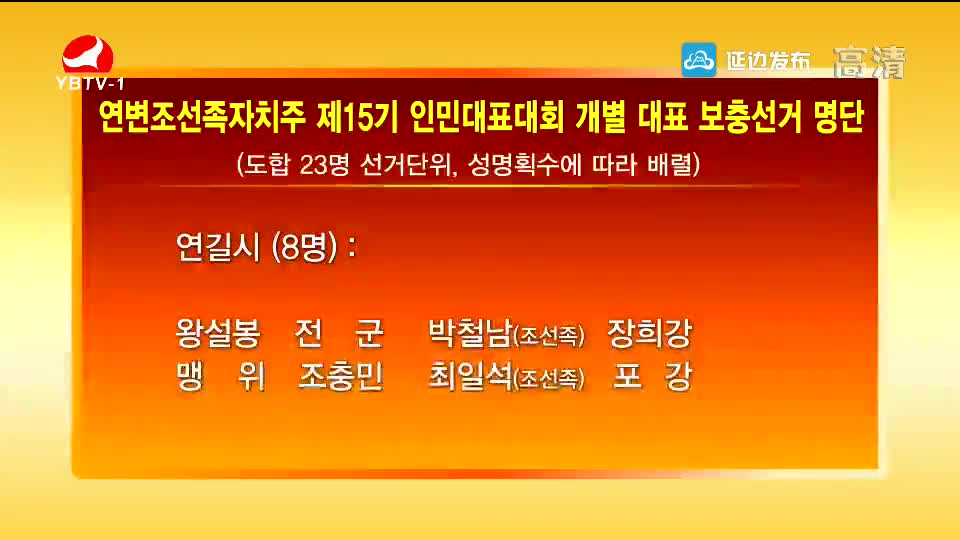 YBTV-1

延边发布 高清

연변조선족자치주 제15기 인민대표대회 개별 대표 보충선거 명단

(도합 23명 선거단위, 성명획수에 따라 배렬)

연길시 (8명) :

왕설봉 전 군 박철남(조선족) 장희강
맹 위 조충민 최일석(조선족) 포 강